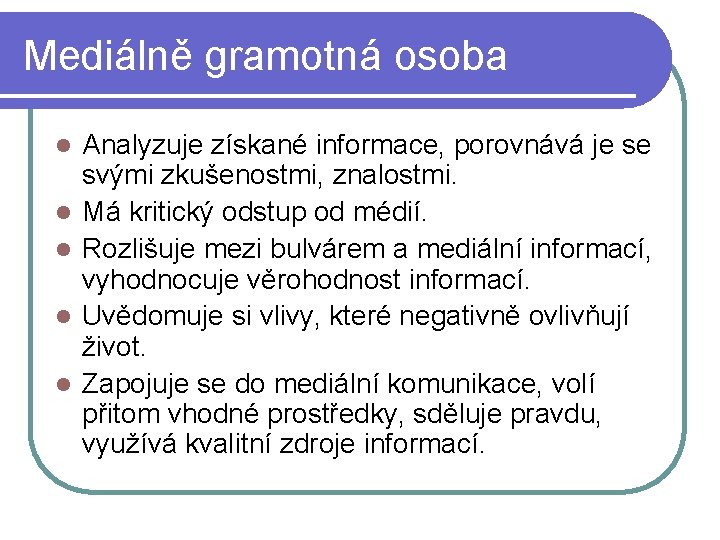 Mediálně gramotná osoba

- Analyzuje získané informace, porovnává je se svými zkušenostmi, znalostmi.
- Má kritický odstup od médií.
- Rozlišuje mezi bulvárem a mediální informací, vyhodnocuje věrohodnost informací.
- Uvědomuje si vlivy, které negativně ovlivňují život.
- Zapojuje se do mediální komunikace, volí přitom vhodné prostředky, sděluje pravdu, využívá kvalitní zdroje informací.